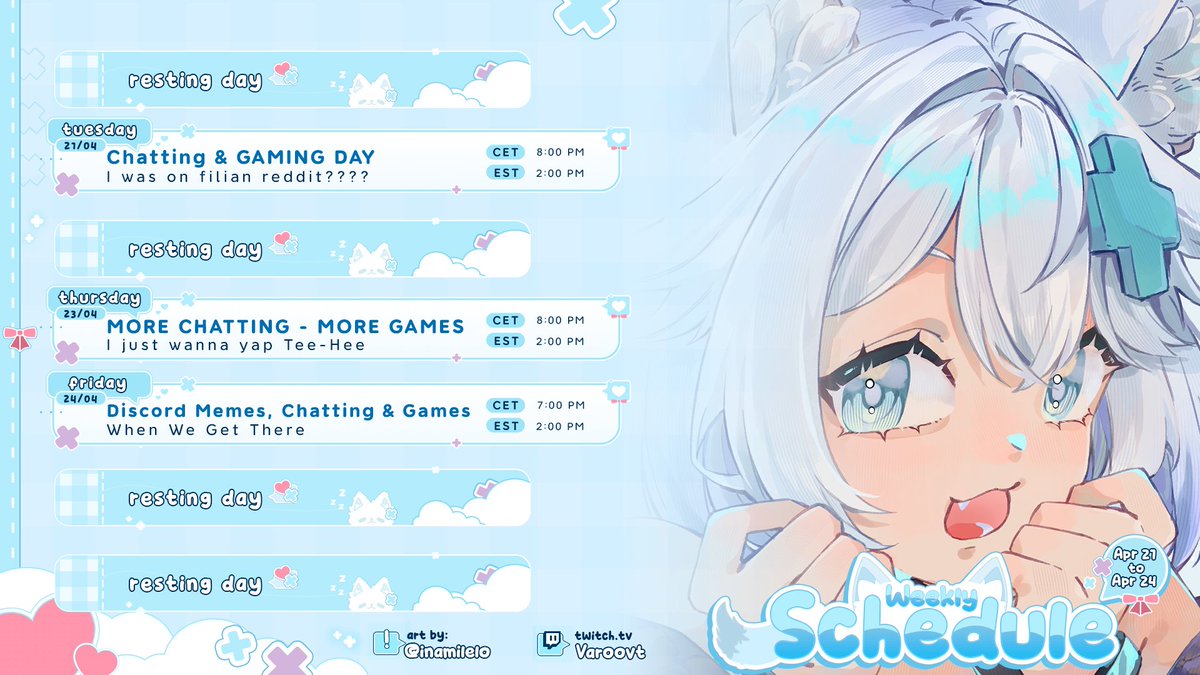 resting day

tuesday
21/04
Chatting & GAMING DAY
I was on filian reddit????
CET 8:00 PM
EST 2:00 PM

resting day

thursday
23/04
MORE CHATTING - MORE GAMES
I just wanna yap Tee-Hee
CET 8:00 PM
EST 2:00 PM

friday
24/04
Discord Memes, Chatting & Games
When We Get There
CET 7:00 PM
EST 2:00 PM

resting day

resting day

art by:
@inamilelo

twitch.tv
Varoovt

Apr 21 to Apr 24

Weekly Schedule